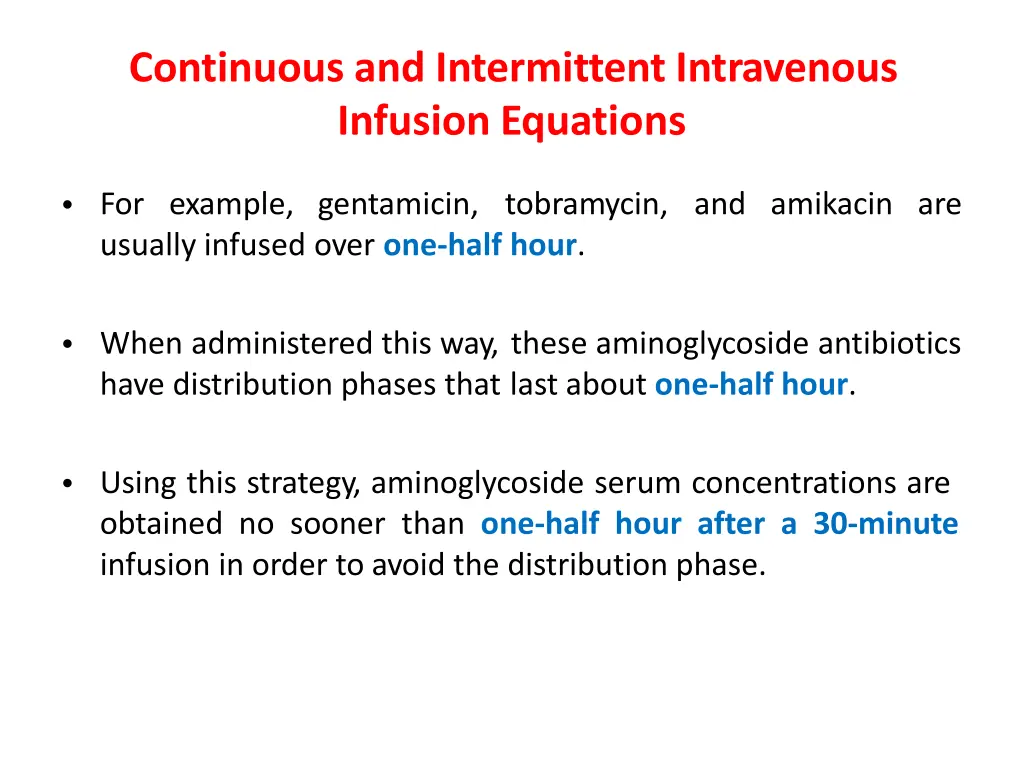 Continuous and Intermittent Intravenous Infusion Equations

• For example, gentamicin, tobramycin, and amikacin are usually infused over one-half hour.

• When administered this way, these aminoglycoside antibiotics have distribution phases that last about one-half hour.

• Using this strategy, aminoglycoside serum concentrations are obtained no sooner than one-half hour after a 30-minute infusion in order to avoid the distribution phase.